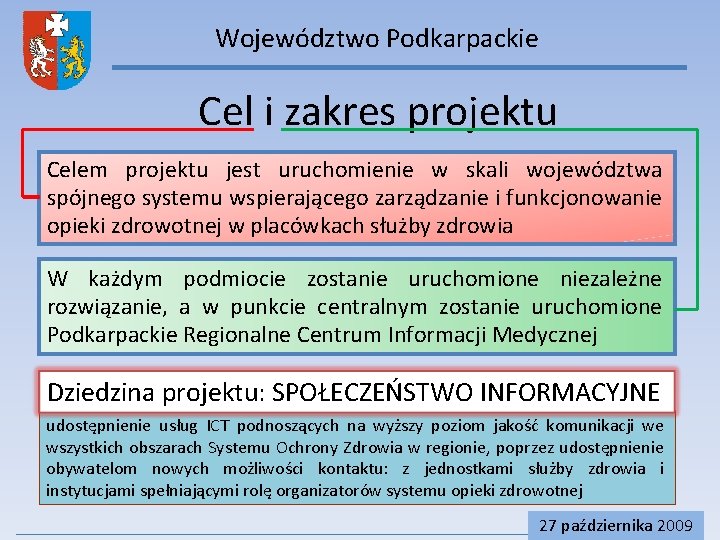 Województwo Podkarpackie

Cel i zakres projektu

Celem projektu jest uruchomienie w skali województwa spójnego systemu wspierającego zarządzanie i funkcjonowanie opieki zdrowotnej w placówkach służby zdrowia

W każdym podmiocie zostanie uruchomione niezależne rozwiązanie, a w punkcie centralnym zostanie uruchomione Podkarpackie Regionalne Centrum Informacji Medycznej

Dziedzina projektu: SPOŁECZEŃSTWO INFORMACYJNE

udostępnienie usług ICT podnoszących na wyższy poziom jakość komunikacji we wszystkich obszarach Systemu Ochrony Zdrowia w regionie, poprzez udostępnienie obywatelom nowych możliwości kontaktu: z jednostkami służby zdrowia i instytucjami spełniającymi rolę organizatorów systemu opieki zdrowotnej

27 października 2009